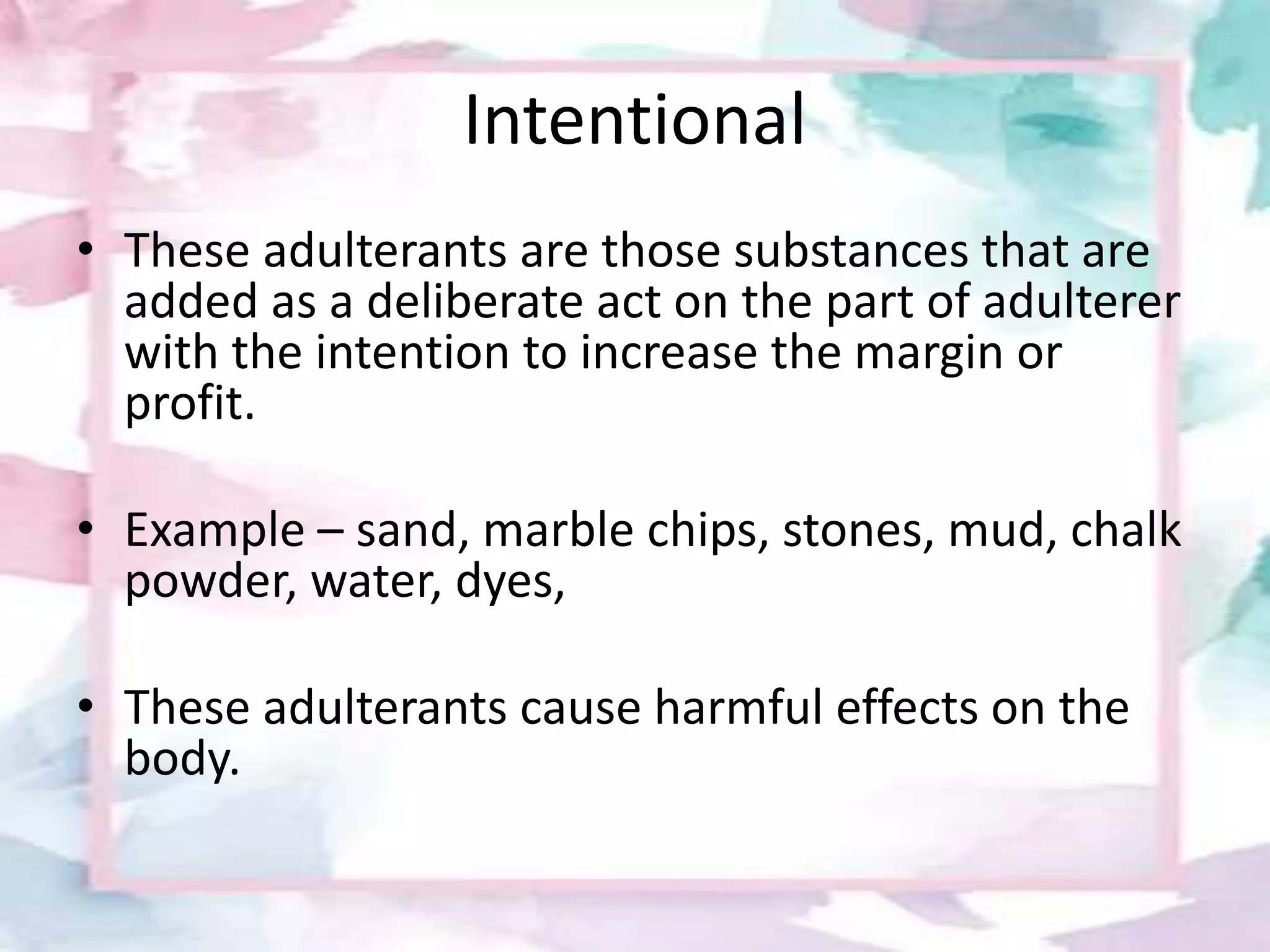 Intentional

• These adulterants are those substances that are added as a deliberate act on the part of adulterer with the intention to increase the margin or profit.

• Example – sand, marble chips, stones, mud, chalk powder, water, dyes,

• These adulterants cause harmful effects on the body.